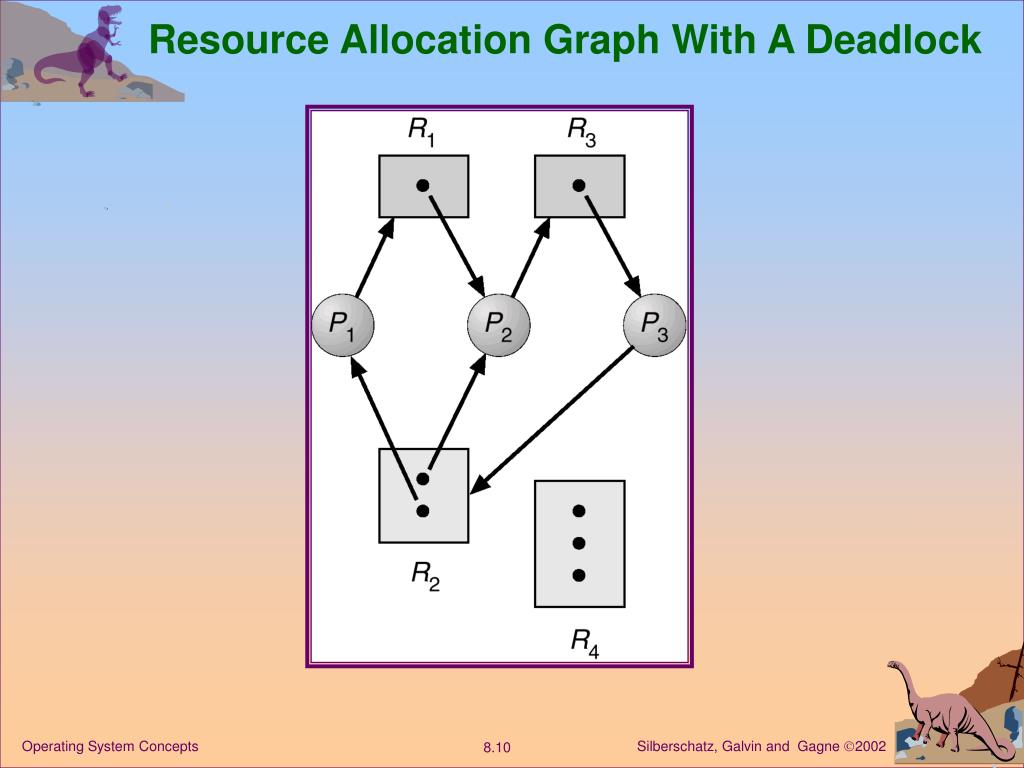 Resource Allocation Graph With A Deadlock

$R_1$

$R_3$

$P_1$

$P_2$

$P_3$

$R_2$

$R_4$

Operating System Concepts

8.10

Silberschatz, Galvin and Gagne ©2002